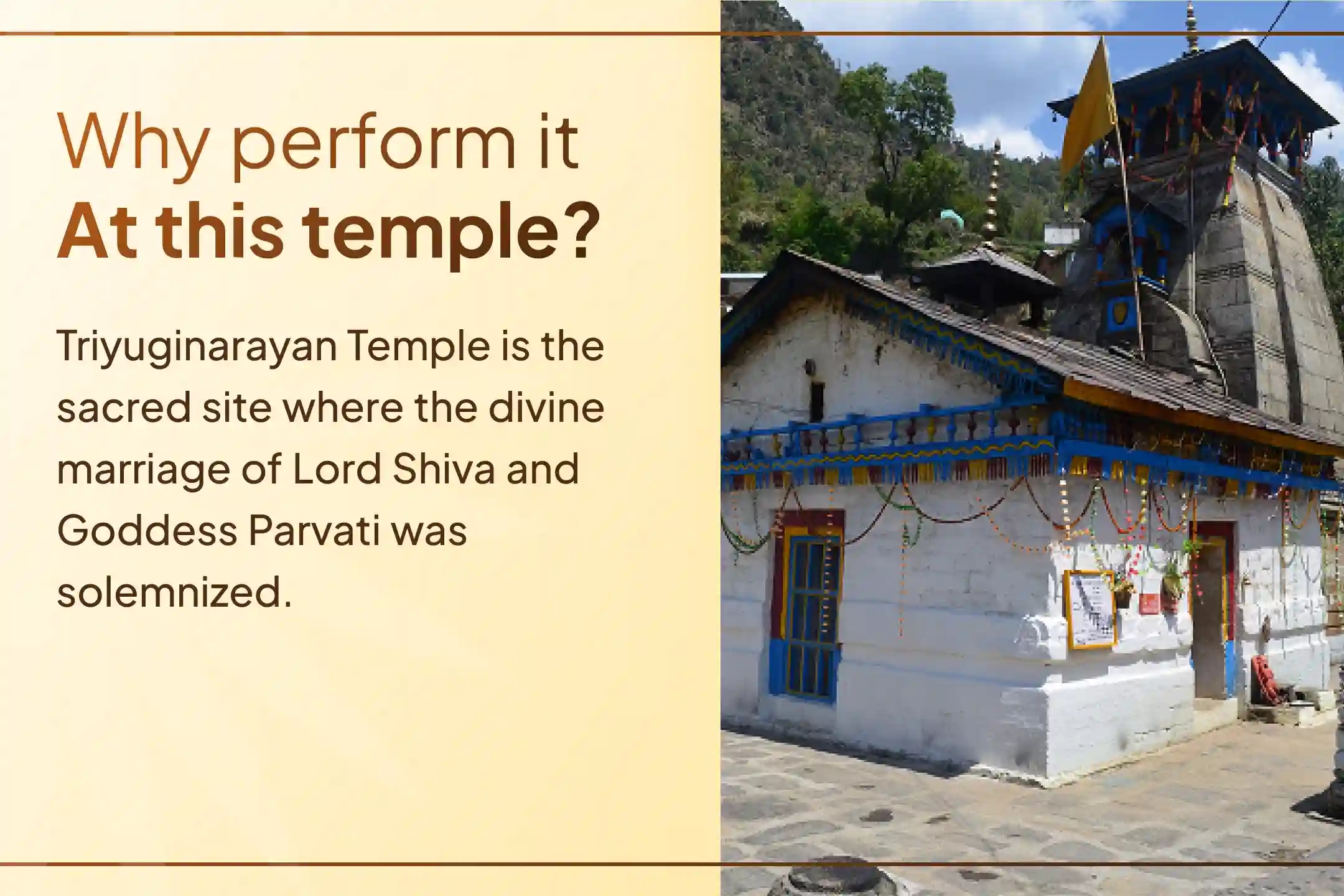 Why perform it
At this temple?

Triyuginarayan Temple is the sacred site where the divine marriage of Lord Shiva and Goddess Parvati was solemnized.